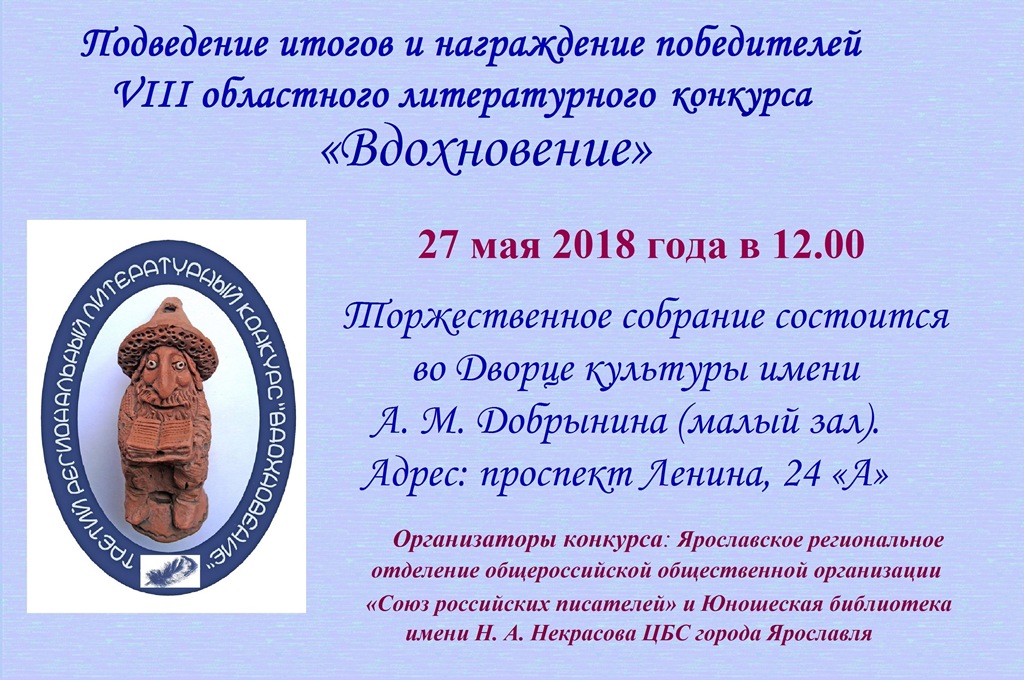 Подведение итогов и награждение победителей VIII областного литературного конкурса «Вдохновение»

ТРЕТИЙ РЕГИОНАЛЬНЫЙ ЛИТЕРАТУРНЫЙ КОНКУРС "ВДОХНОВЕНИЕ"

27 мая 2018 года в 12.00

Торжественное собрание состоится во Дворце культуры имени А. М. Добрынина (малый зал). Адрес: проспект Ленина, 24 «А»

Организаторы конкурса: Ярославское региональное отделение общероссийской общественной организации «Союз российских писателей» и Юношеская библиотека имени Н. А. Некрасова ЦБС города Ярославля